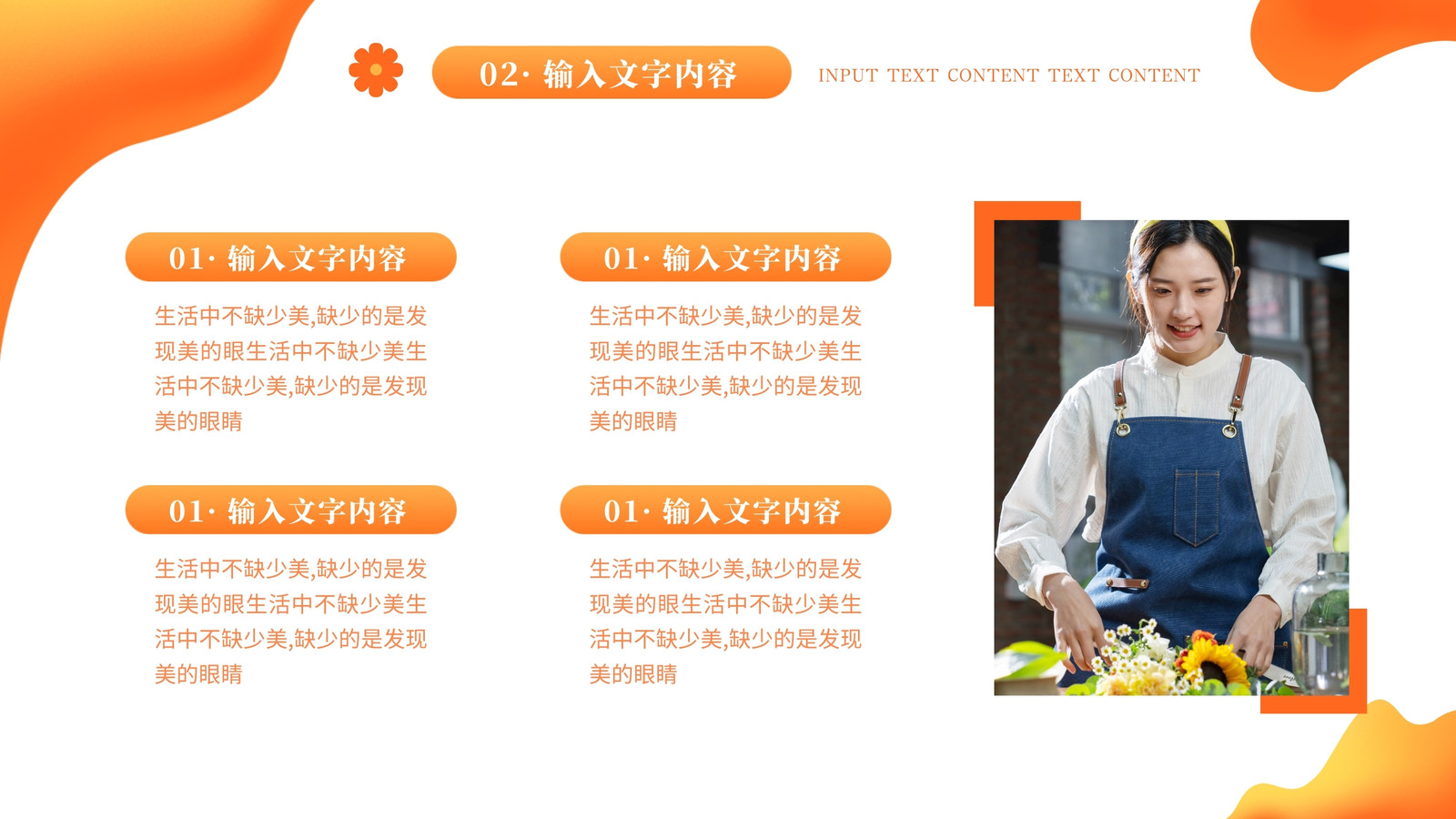 02· 输入文字内容

INPUT TEXT CONTENT TEXT CONTENT

01· 输入文字内容

生活中不缺少美,缺少的是发现美的眼生活中不缺少美生活中不缺少美,缺少的是发现美的眼睛

01· 输入文字内容

生活中不缺少美,缺少的是发现美的眼生活中不缺少美生活中不缺少美,缺少的是发现美的眼睛

01· 输入文字内容

生活中不缺少美,缺少的是发现美的眼生活中不缺少美生活中不缺少美,缺少的是发现美的眼睛

01· 输入文字内容

生活中不缺少美,缺少的是发现美的眼生活中不缺少美生活中不缺少美,缺少的是发现美的眼睛